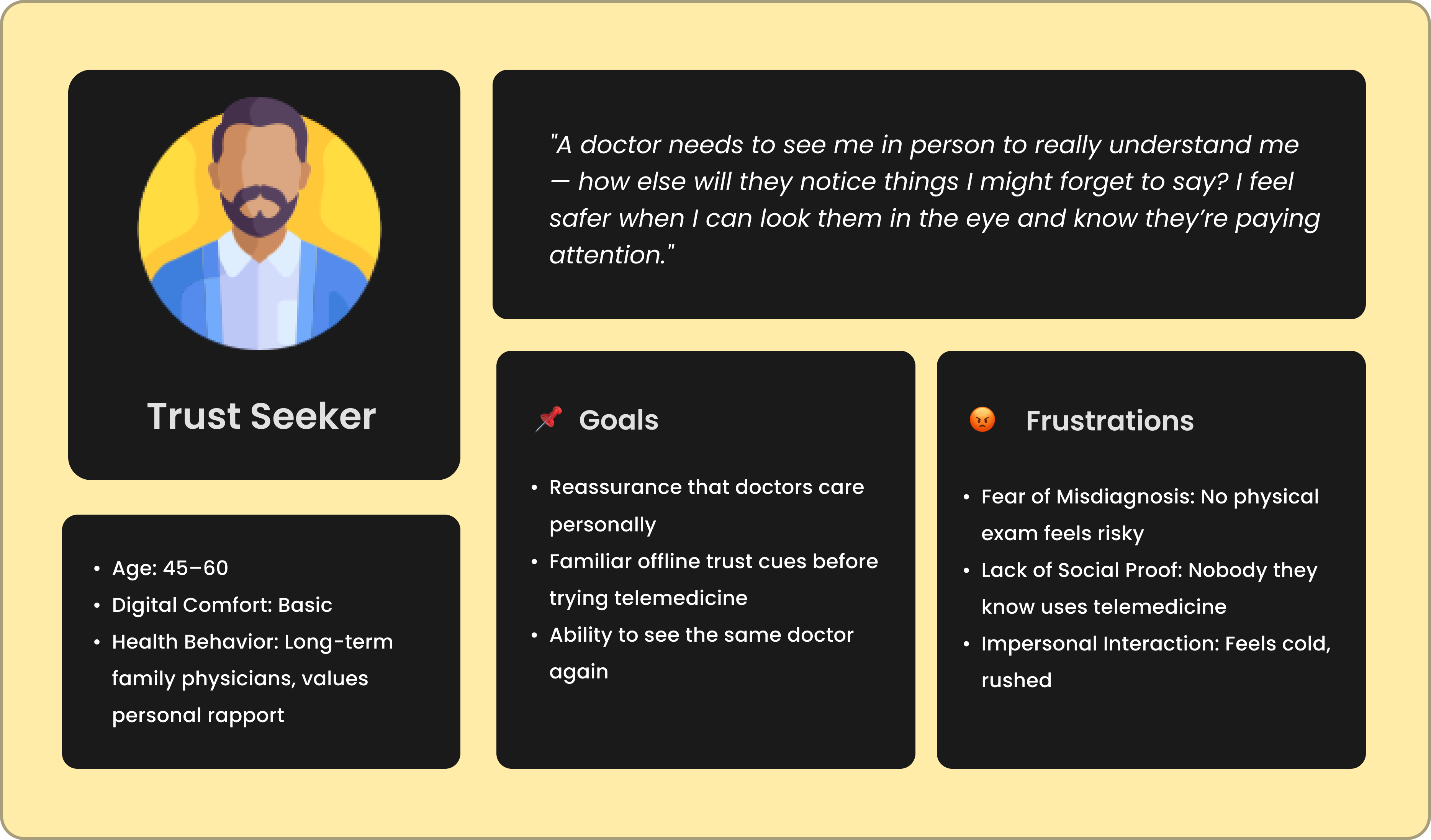 Trust Seeker

- Age: 45–60
- Digital Comfort: Basic
- Health Behavior: Long-term family physicians, values personal rapport

"A doctor needs to see me in person to really understand me — how else will they notice things I might forget to say? I feel safer when I can look them in the eye and know they're paying attention."

📌 Goals

- Reassurance that doctors care personally
- Familiar offline trust cues before trying telemedicine
- Ability to see the same doctor again

😡 Frustrations

- Fear of Misdiagnosis: No physical exam feels risky
- Lack of Social Proof: Nobody they know uses telemedicine
- Impersonal Interaction: Feels cold, rushed